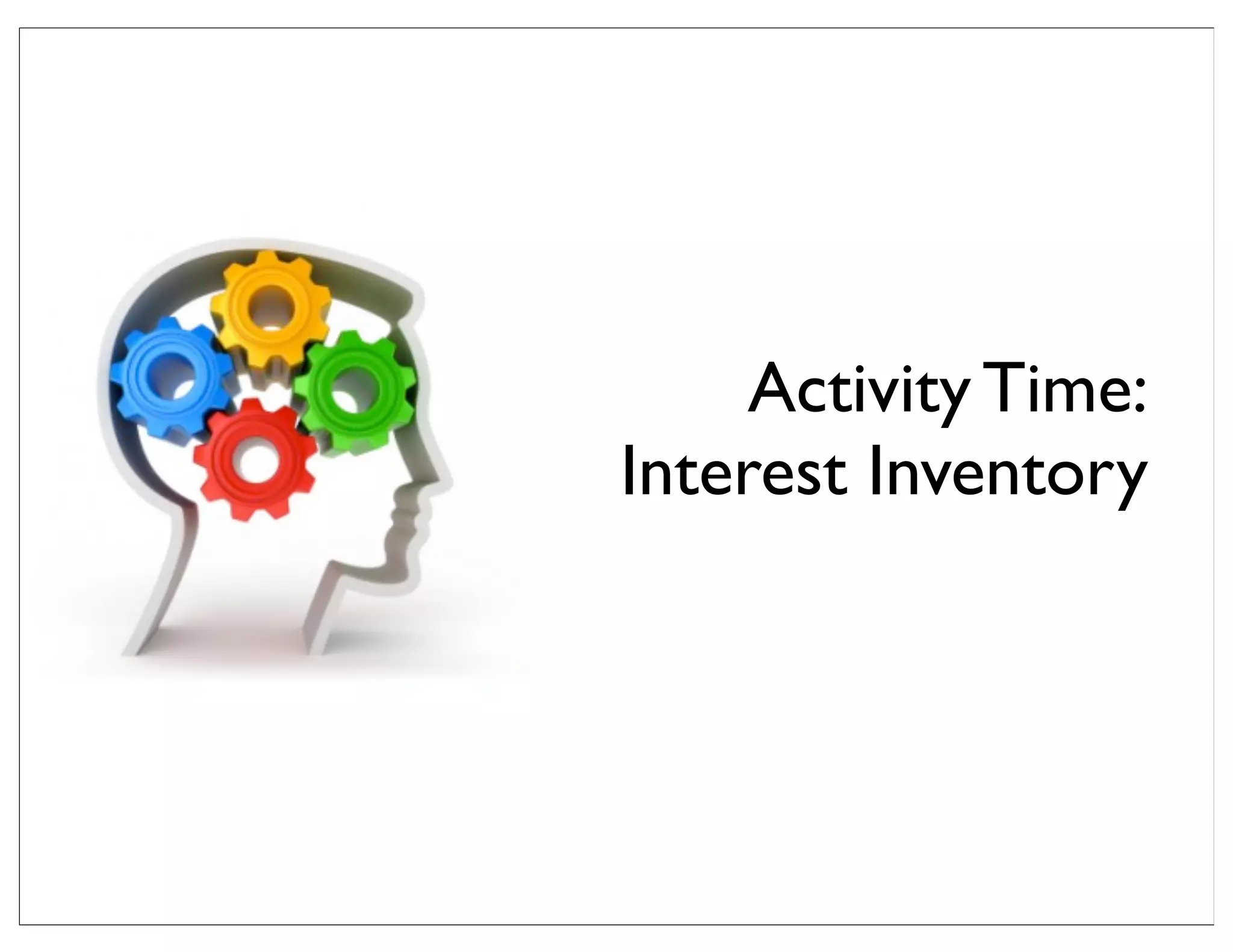 Activity Time:
Interest Inventory